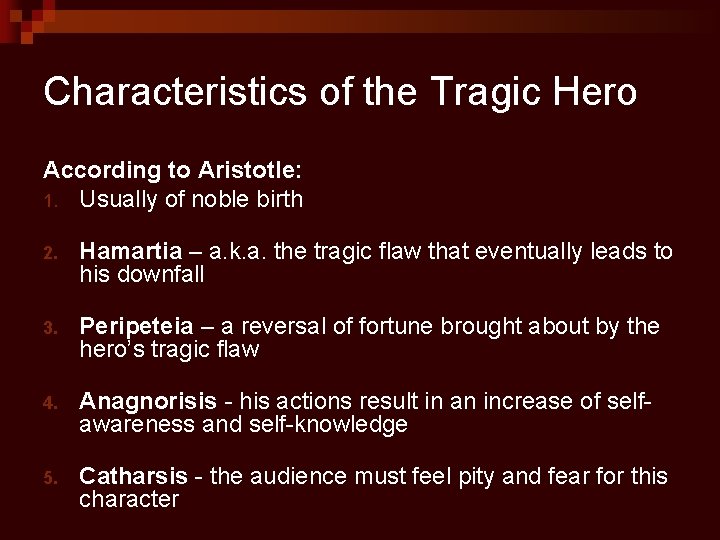 Characteristics of the Tragic Hero

According to Aristotle:

1. Usually of noble birth

2. Hamartia – a.k.a. the tragic flaw that eventually leads to his downfall

3. Peripeteia – a reversal of fortune brought about by the hero's tragic flaw

4. Anagnorisis - his actions result in an increase of self-awareness and self-knowledge

5. Catharsis - the audience must feel pity and fear for this character